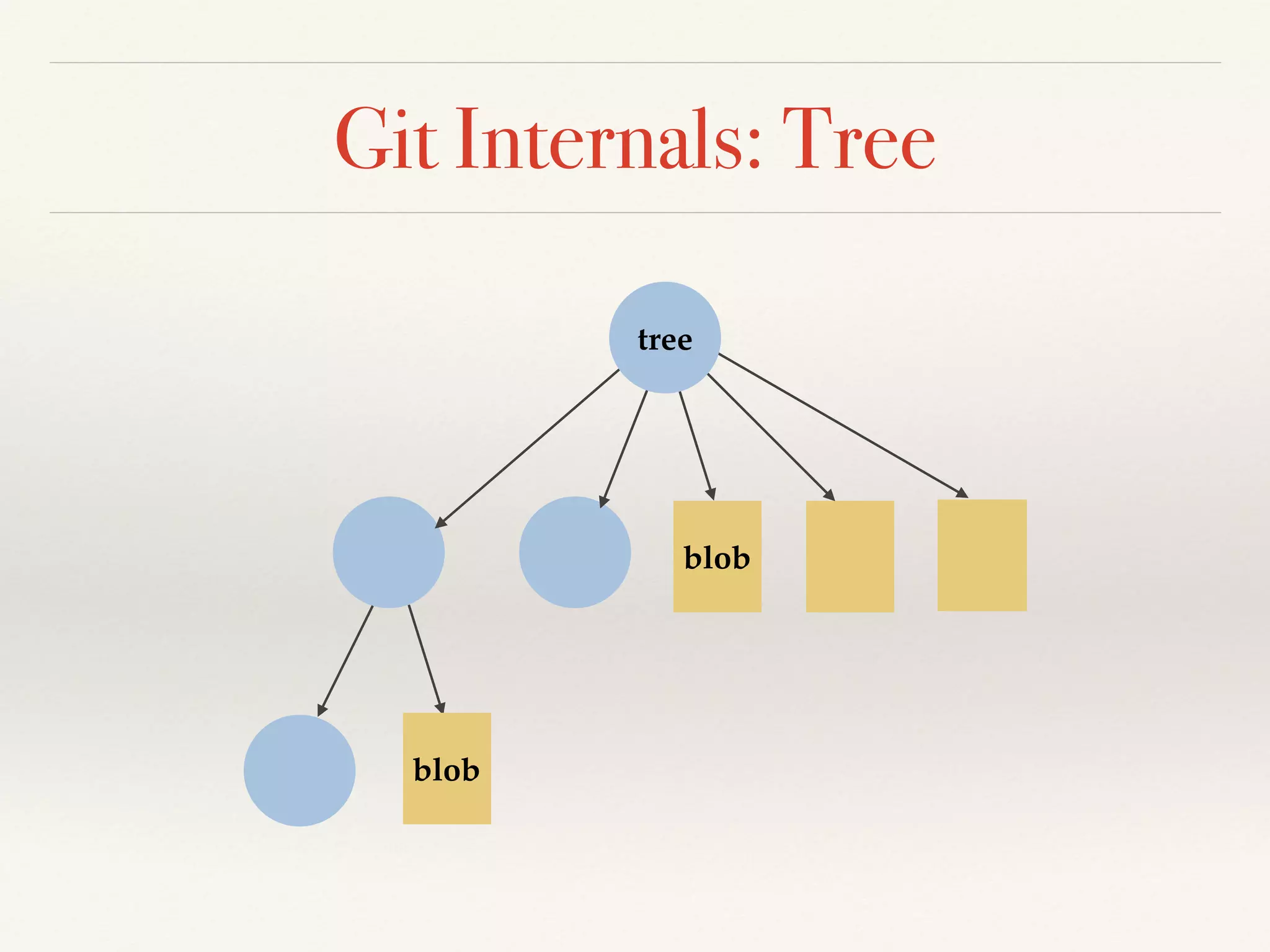 Git Internals: Tree

tree

blob

blob